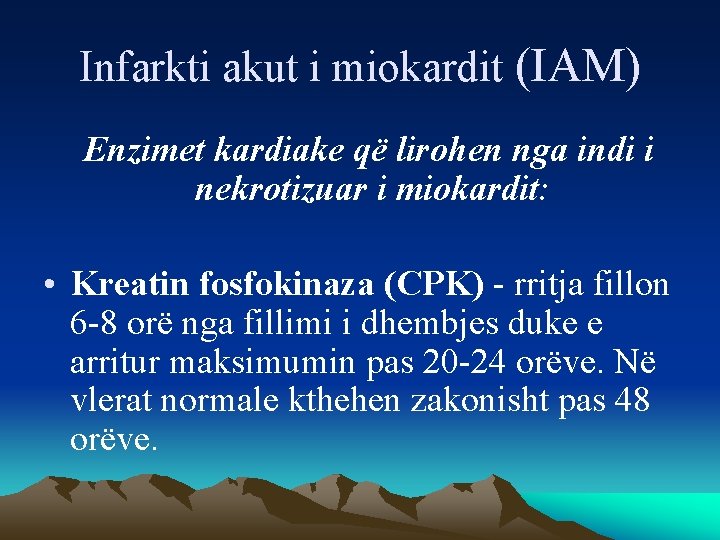 Infarkti akut i miokardit (IAM)

Enzimet kardiake që lirohen nga indi i nekrotizuar i miokardit:

• Kreatin fosfokinaza (CPK) - rritja fillon 6-8 orë nga fillimi i dhembjes duke e arritur maksimumin pas 20-24 orëve. Në vlerat normale kthehen zakonisht pas 48 orëve.